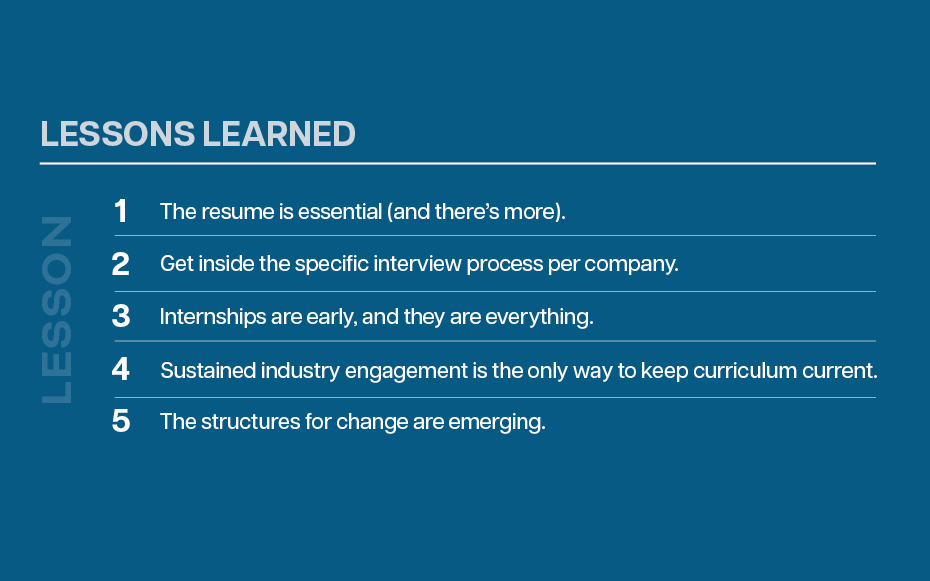 LESSONS LEARNED

LESSON

1 The resume is essential (and there's more).

2 Get inside the specific interview process per company.

3 Internships are early, and they are everything.

4 Sustained industry engagement is the only way to keep curriculum current.

5 The structures for change are emerging.